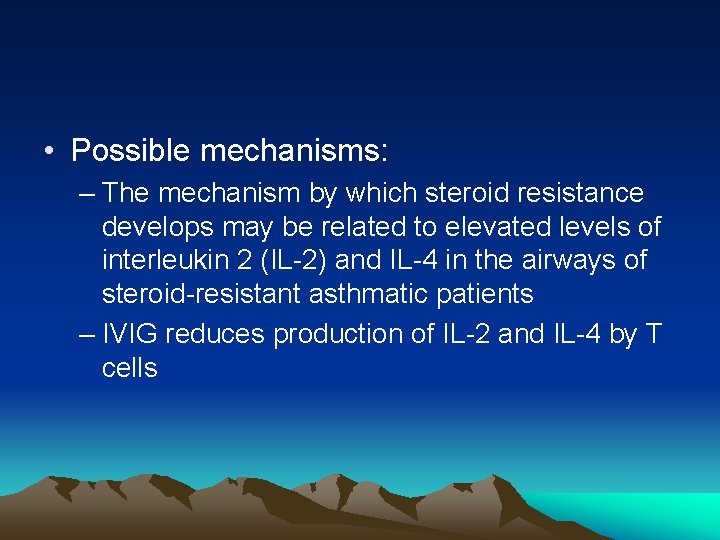 • Possible mechanisms:
– The mechanism by which steroid resistance develops may be related to elevated levels of interleukin 2 (IL-2) and IL-4 in the airways of steroid-resistant asthmatic patients
– IVIG reduces production of IL-2 and IL-4 by T cells